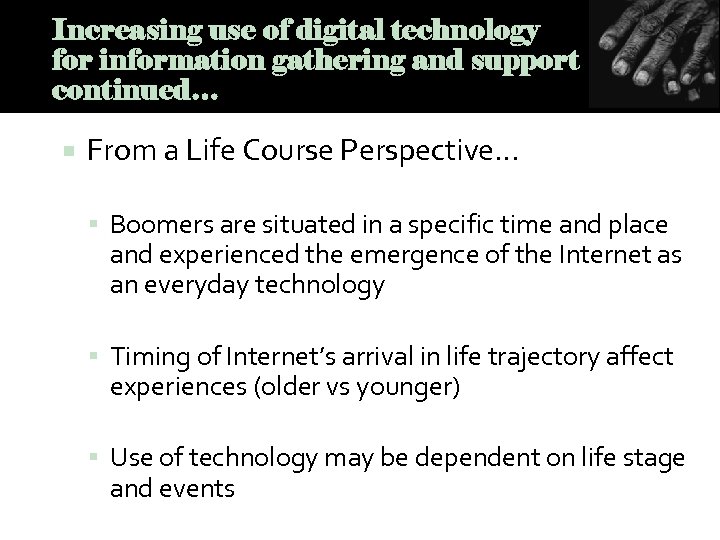 Increasing use of digital technology for information gathering and support continued…

From a Life Course Perspective…

Boomers are situated in a specific time and place and experienced the emergence of the Internet as an everyday technology

Timing of Internet's arrival in life trajectory affect experiences (older vs younger)

Use of technology may be dependent on life stage and events